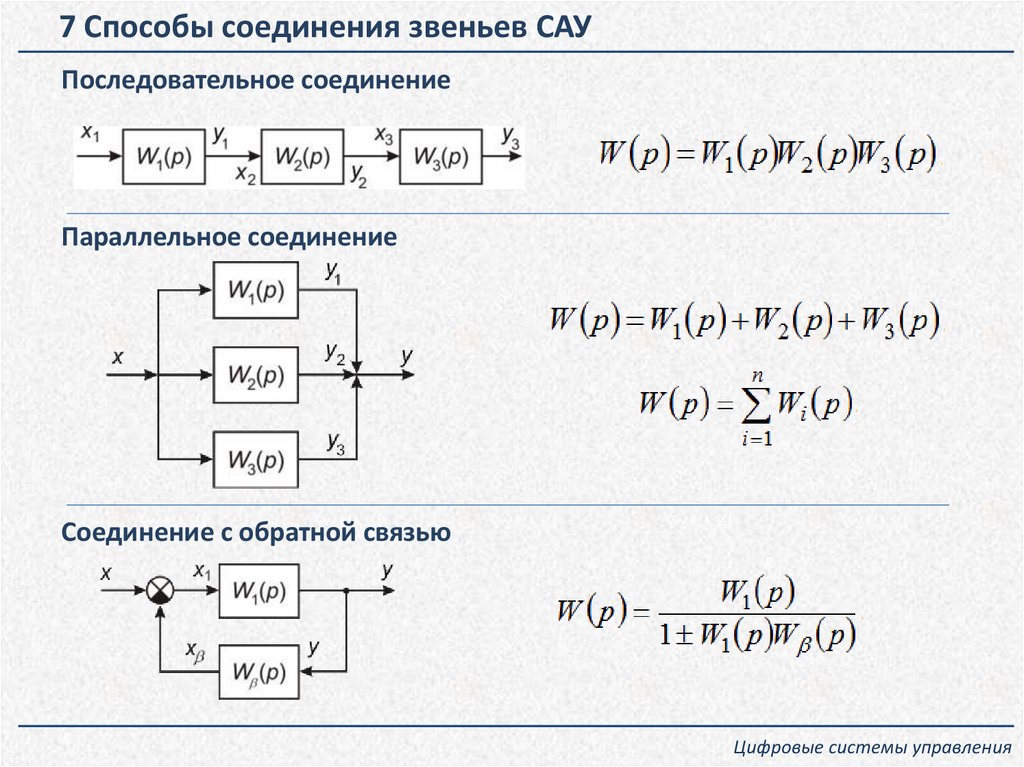 7 Способы соединения звеньев САУ

Последовательное соединение

$x_1$ $W_1(p)$ $y_1$ $x_2$ $W_2(p)$ $x_3$ $y_2$ $W_3(p)$ $y_3$

$W(p) = W_1(p)W_2(p)W_3(p)$

Параллельное соединение

$x$ $W_1(p)$ $y_1$ $W_2(p)$ $y_2$ $y$ $W_3(p)$ $y_3$

$W(p) = W_1(p) + W_2(p) + W_3(p)$

$W(p) = \sum_{i=1}^{n} W_i(p)$

Соединение с обратной связью

$x$ $x_1$ $W_1(p)$ $y$ $x_\beta$ $W_\beta(p)$ $y$

$W(p) = \frac{W_1(p)}{1 \pm W_1(p)W_\beta(p)}$

Цифровые системы управления